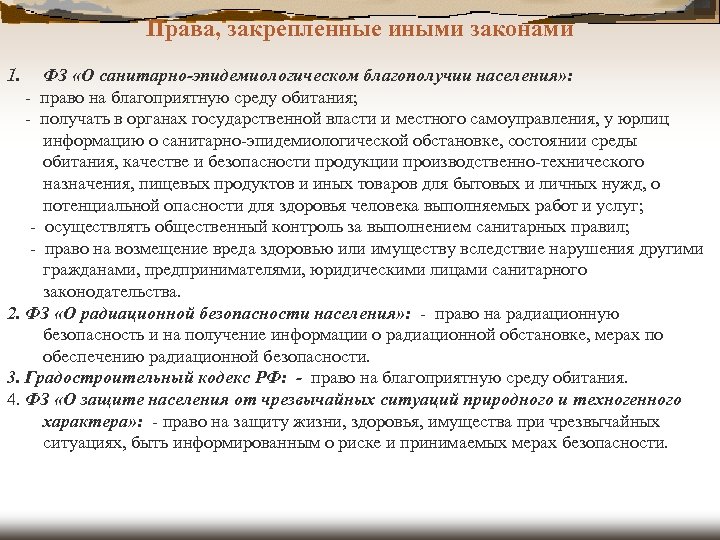 Права, закрепленные иными законами

1. ФЗ «О санитарно-эпидемиологическом благополучии населения»:
- право на благоприятную среду обитания;
- получать в органах государственной власти и местного самоуправления, у юрлиц информацию о санитарно-эпидемиологической обстановке, состоянии среды обитания, качестве и безопасности продукции производственно-технического назначения, пищевых продуктов и иных товаров для бытовых и личных нужд, о потенциальной опасности для здоровья человека выполняемых работ и услуг;
- осуществлять общественный контроль за выполнением санитарных правил;
- право на возмещение вреда здоровью или имуществу вследствие нарушения другими гражданами, предпринимателями, юридическими лицами санитарного законодательства.
2. ФЗ «О радиационной безопасности населения»: - право на радиационную безопасность и на получение информации о радиационной обстановке, мерах по обеспечению радиационной безопасности.
3. Градостроительный кодекс РФ: - право на благоприятную среду обитания.
4. ФЗ «О защите населения от чрезвычайных ситуаций природного и техногенного характера»: - право на защиту жизни, здоровья, имущества при чрезвычайных ситуациях, быть информированным о риске и принимаемых мерах безопасности.